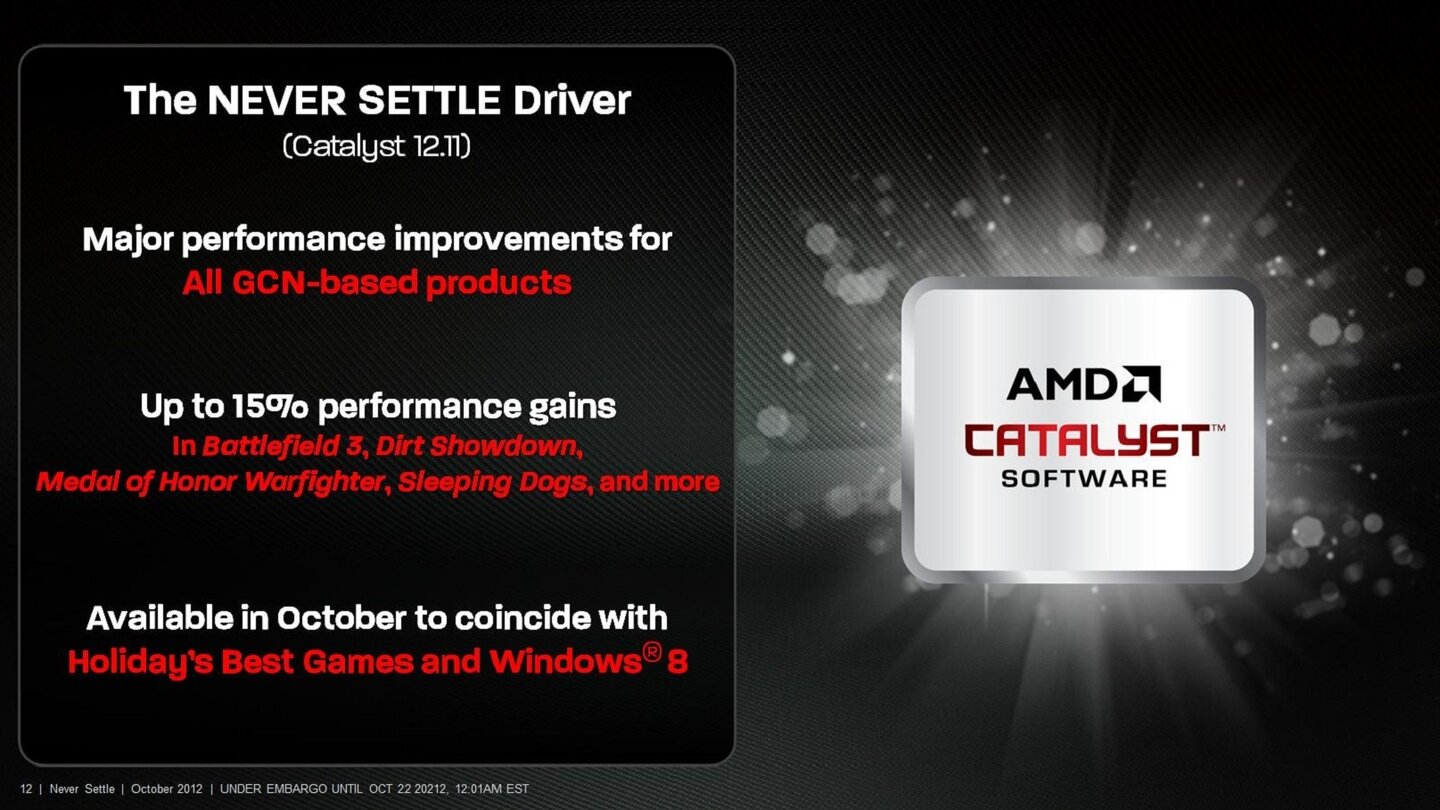 The NEVER SETTLE Driver
(Catalyst 12.11)

Major performance improvements for
All GCN-based products

Up to 15% performance gains
In Battlefield 3, Dirt Showdown,
Medal of Honor Warfighter, Sleeping Dogs, and more

Available in October to coincide with
Holiday's Best Games and Windows® 8

AMD
CATALYST™
SOFTWARE

12 | Never Settle | October 2012 | UNDER EMBARGO UNTIL OCT 22 20212, 12:01AM EST